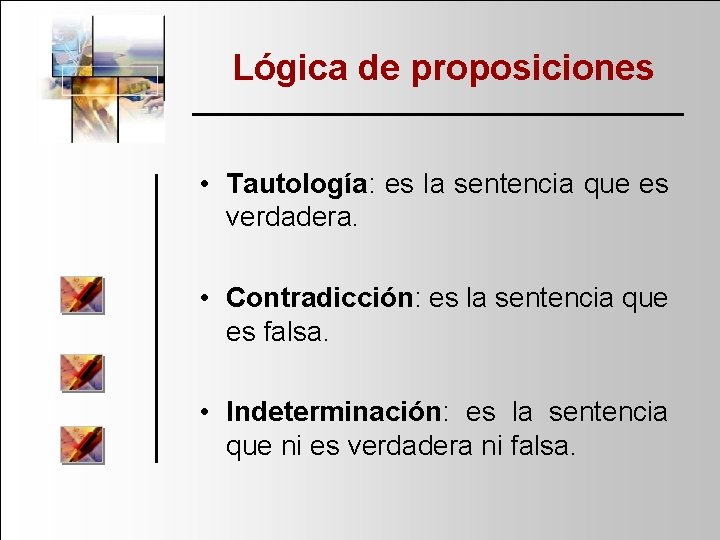 Lógica de proposiciones

• Tautología: es la sentencia que es verdadera.

• Contradicción: es la sentencia que es falsa.

• Indeterminación: es la sentencia que ni es verdadera ni falsa.